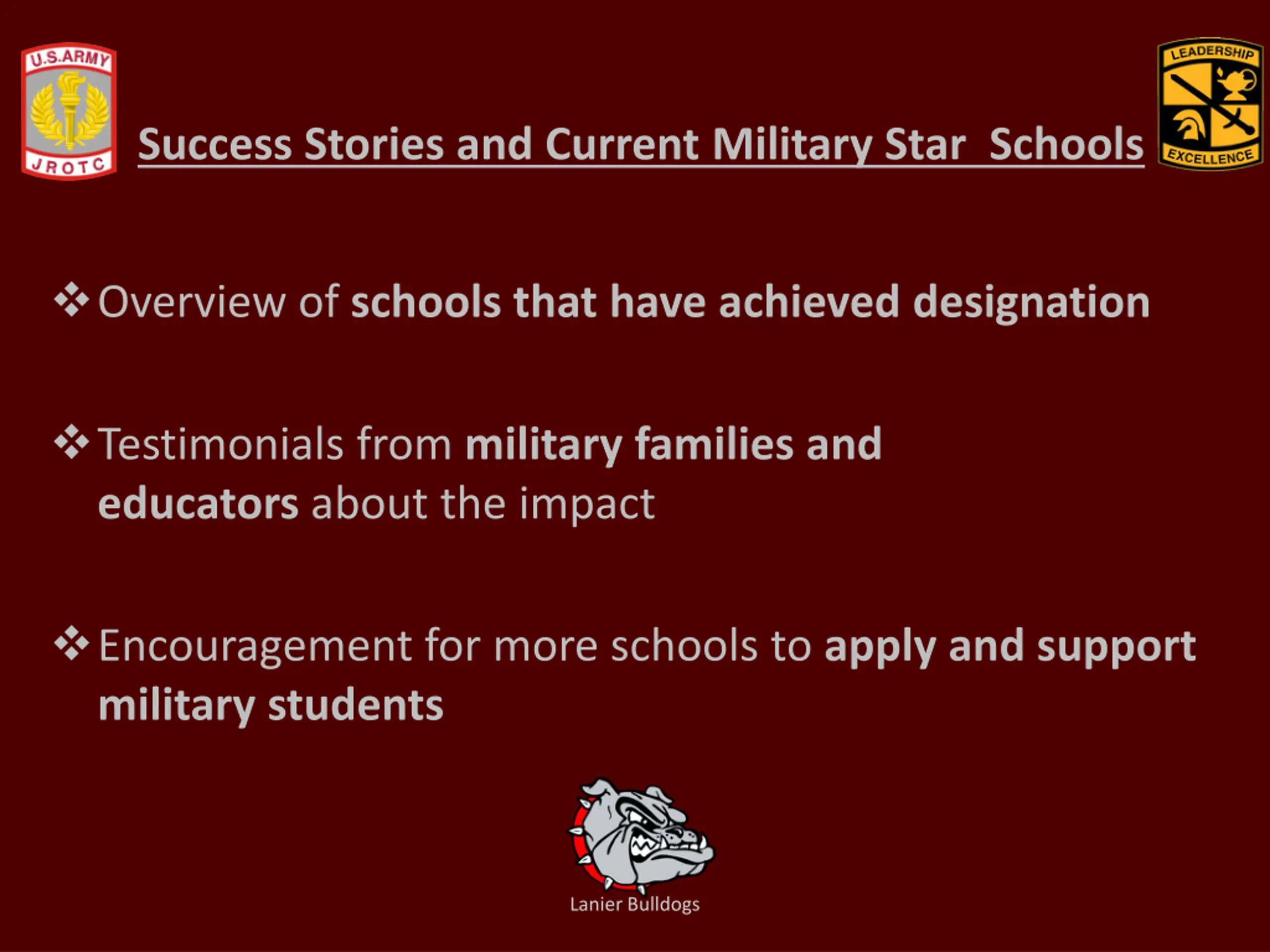 U.S.ARMY
JROTC

Success Stories and Current Military Star Schools

LEADERSHIP
EXCELLENCE

❖ Overview of schools that have achieved designation

❖ Testimonials from military families and educators about the impact

❖ Encouragement for more schools to apply and support military students

Lanier Bulldogs